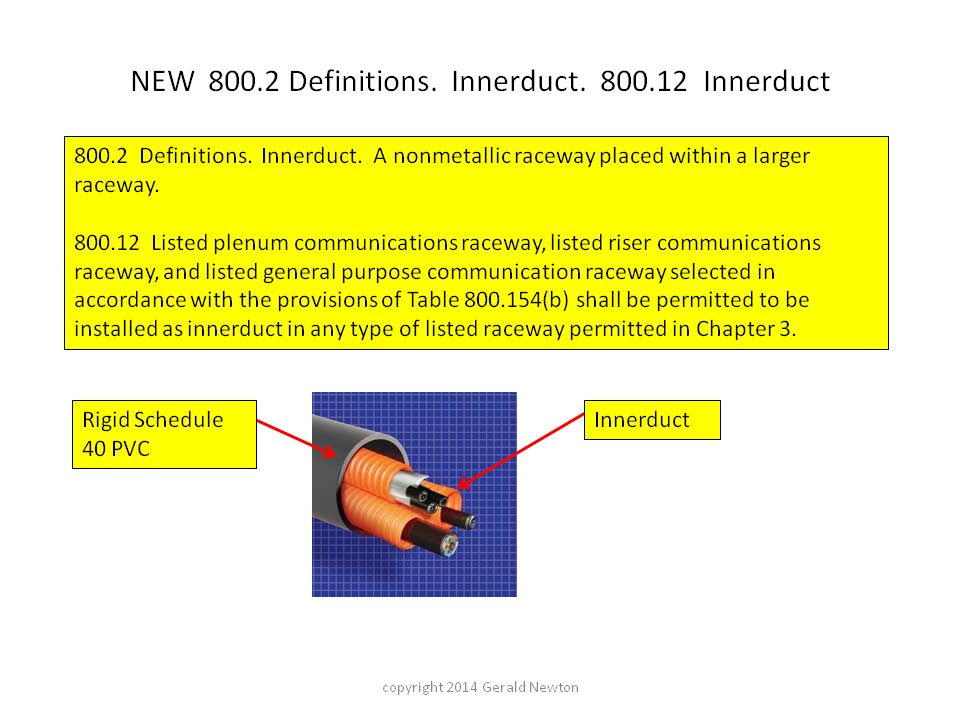 NEW 800.2 Definitions. Innerduct. 800.12 Innerduct

800.2 Definitions. Innerduct. A nonmetallic raceway placed within a larger raceway.

800.12 Listed plenum communications raceway, listed riser communications raceway, and listed general purpose communication raceway selected in accordance with the provisions of Table 800.154(b) shall be permitted to be installed as innerduct in any type of listed raceway permitted in Chapter 3.

Rigid Schedule 40 PVC

Innerduct

copyright 2014 Gerald Newton